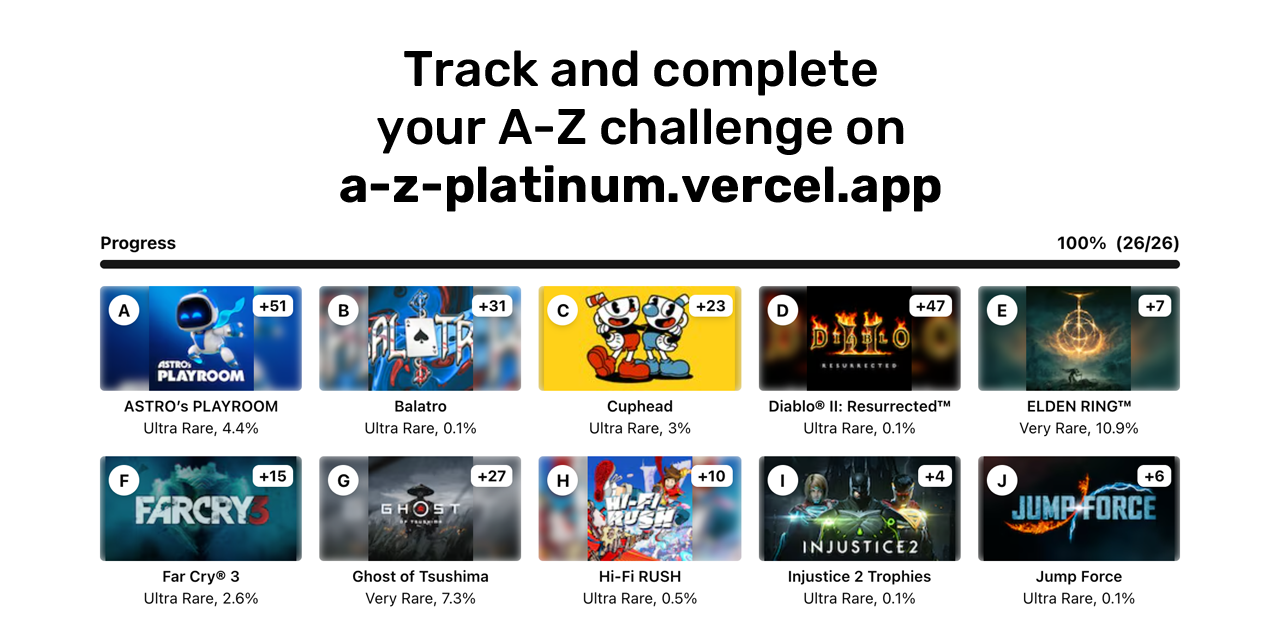 Track and complete your A-Z challenge on a-z-platinum.vercel.app

Progress

100% (26/26)

A +51 ASTRO's PLAYROOM
ASTRO's PLAYROOM
Ultra Rare, 4.4%

B +31 BALATRO
Balatro
Ultra Rare, 0.1%

C +23
Cuphead
Ultra Rare, 3%

D +47 DIABLO II RESURRECTED
Diablo® II: Resurrected™
Ultra Rare, 0.1%

E +7
ELDEN RING™
Very Rare, 10.9%

F +15 FARCRY3
Far Cry® 3
Ultra Rare, 2.6%

G +27 GHOST OF TSUSHIMA
Ghost of Tsushima
Very Rare, 7.3%

H +10 HI-FI RUSH
Hi-Fi RUSH
Ultra Rare, 0.5%

I +4 INJUSTICE 2
Injustice 2 Trophies
Ultra Rare, 0.1%

J +6 JUMP FORCE
Jump Force
Ultra Rare, 0.1%